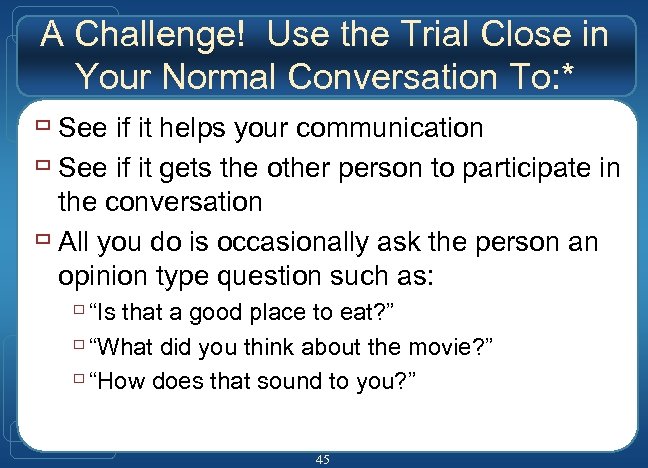 A Challenge! Use the Trial Close in Your Normal Conversation To:*

See if it helps your communication

See if it gets the other person to participate in the conversation

All you do is occasionally ask the person an opinion type question such as:

“Is that a good place to eat?”

“What did you think about the movie?”

“How does that sound to you?”

45